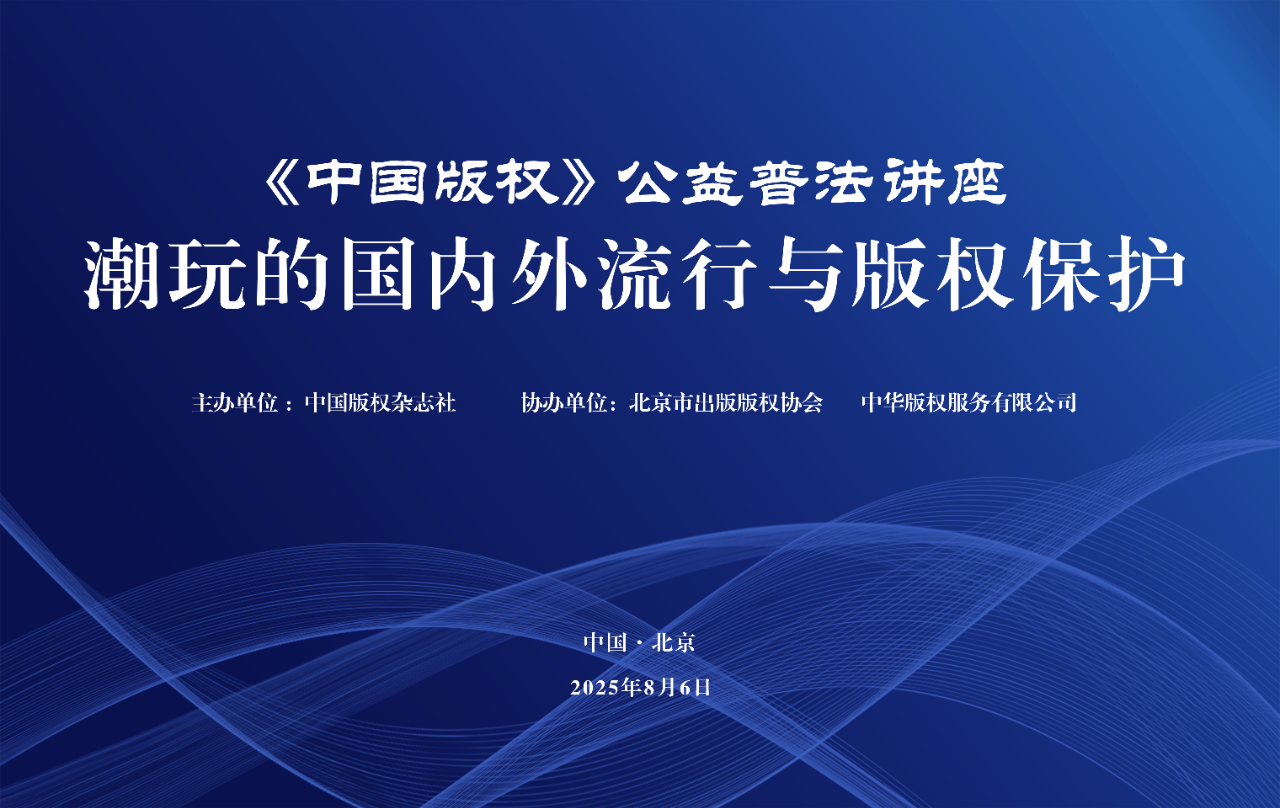 《中国版权》公益普法讲座
潮玩的国内外流行与版权保护

主办单位：中国版权杂志社　　协办单位：北京市出版版权协会　　中华版权服务有限公司

中国 · 北京
2025年8月6日